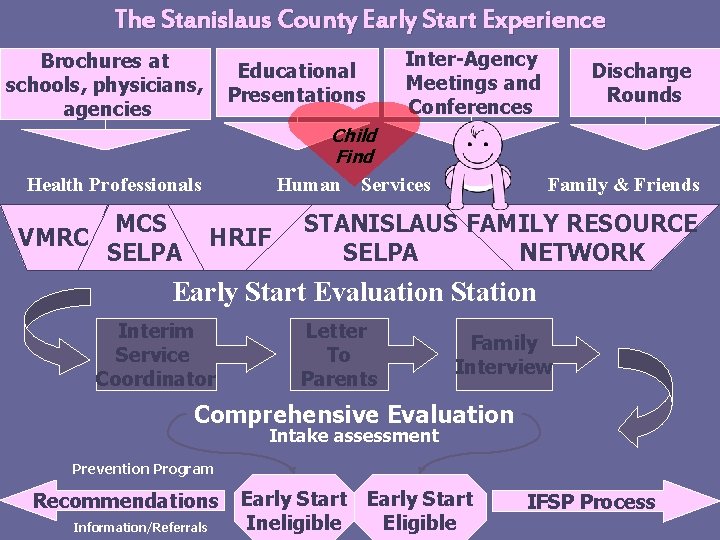 The Stanislaus County Early Start Experience

Brochures at schools, physicians, agencies

Educational Presentations

Inter-Agency Meetings and Conferences

Discharge Rounds

Child Find

Health Professionals

Human Services

Family & Friends

VMRC

MCS SELPA

HRIF

STANISLAUS SELPA

FAMILY RESOURCE NETWORK

Early Start Evaluation Station

Interim Service Coordinator

Letter To Parents

Family Interview

Comprehensive Evaluation
Intake assessment

Prevention Program

Recommendations

Information/Referrals

Early Start Ineligible

Early Start Eligible

IFSP Process